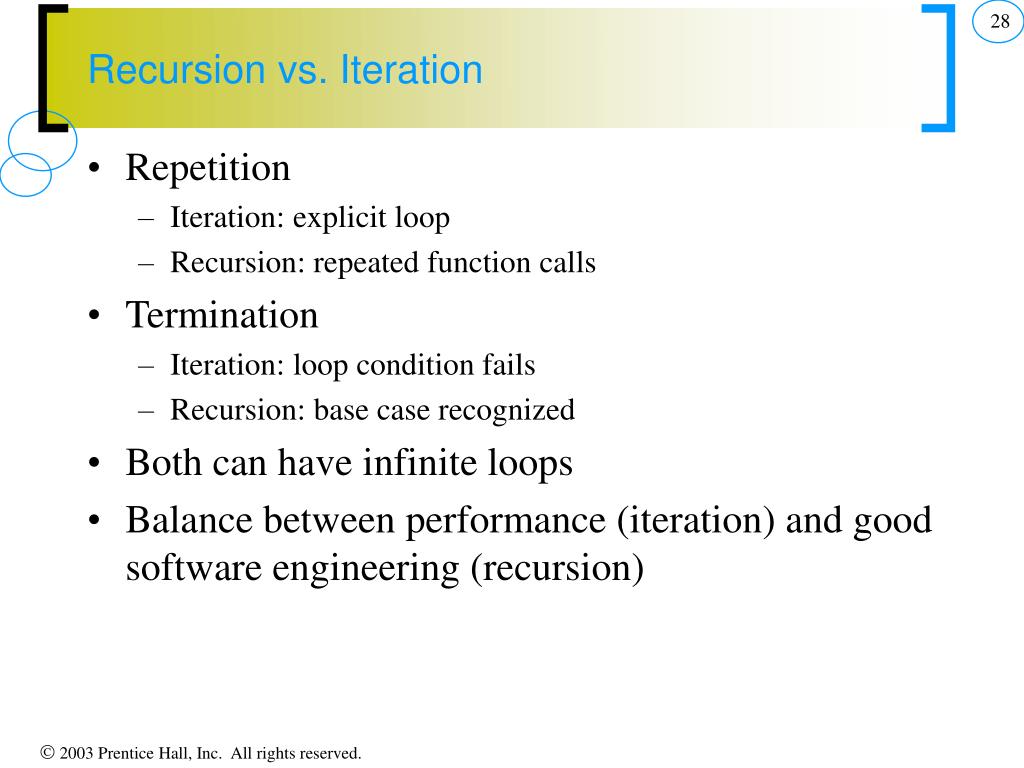 28

Recursion vs. Iteration

• Repetition
 – Iteration: explicit loop
 – Recursion: repeated function calls
• Termination
 – Iteration: loop condition fails
 – Recursion: base case recognized
• Both can have infinite loops
• Balance between performance (iteration) and good software engineering (recursion)

© 2003 Prentice Hall, Inc. All rights reserved.